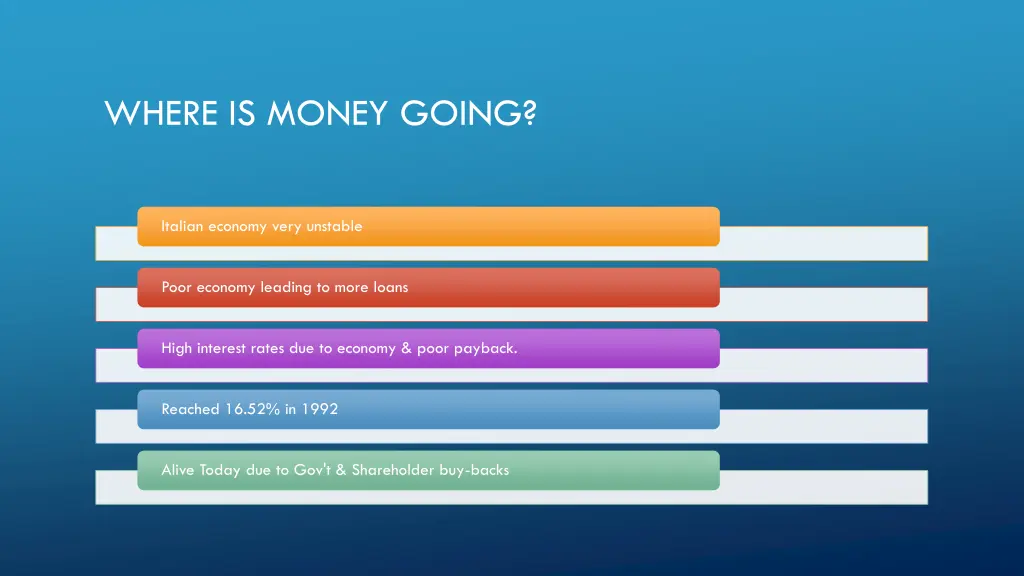 WHERE IS MONEY GOING?

Italian economy very unstable

Poor economy leading to more loans

High interest rates due to economy & poor payback.

Reached 16.52% in 1992

Alive Today due to Gov't & Shareholder buy-backs